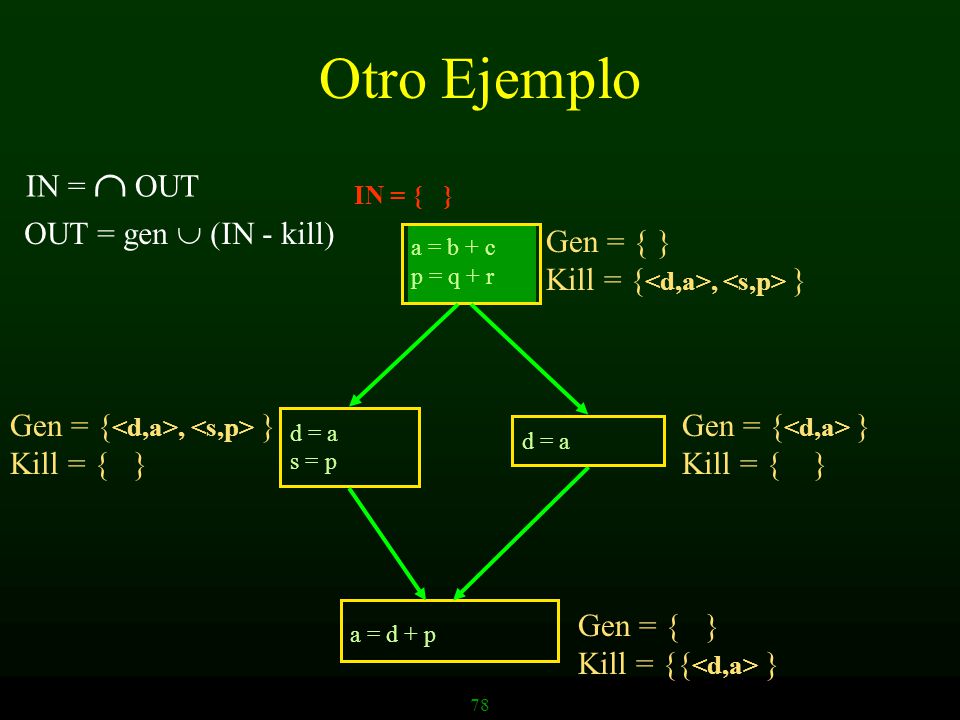 Otro Ejemplo

IN = $\cap$ OUT

OUT = gen $\cup$ (IN - kill)

IN = { }

a = b + c
p = q + r

Gen = { }
Kill = {<d,a>, <s,p> }

Gen = {<d,a>, <s,p> }
Kill = { }

d = a
s = p

d = a

Gen = {<d,a> }
Kill = { }

a = d + p

Gen = { }
Kill = {{<d,a> }

78